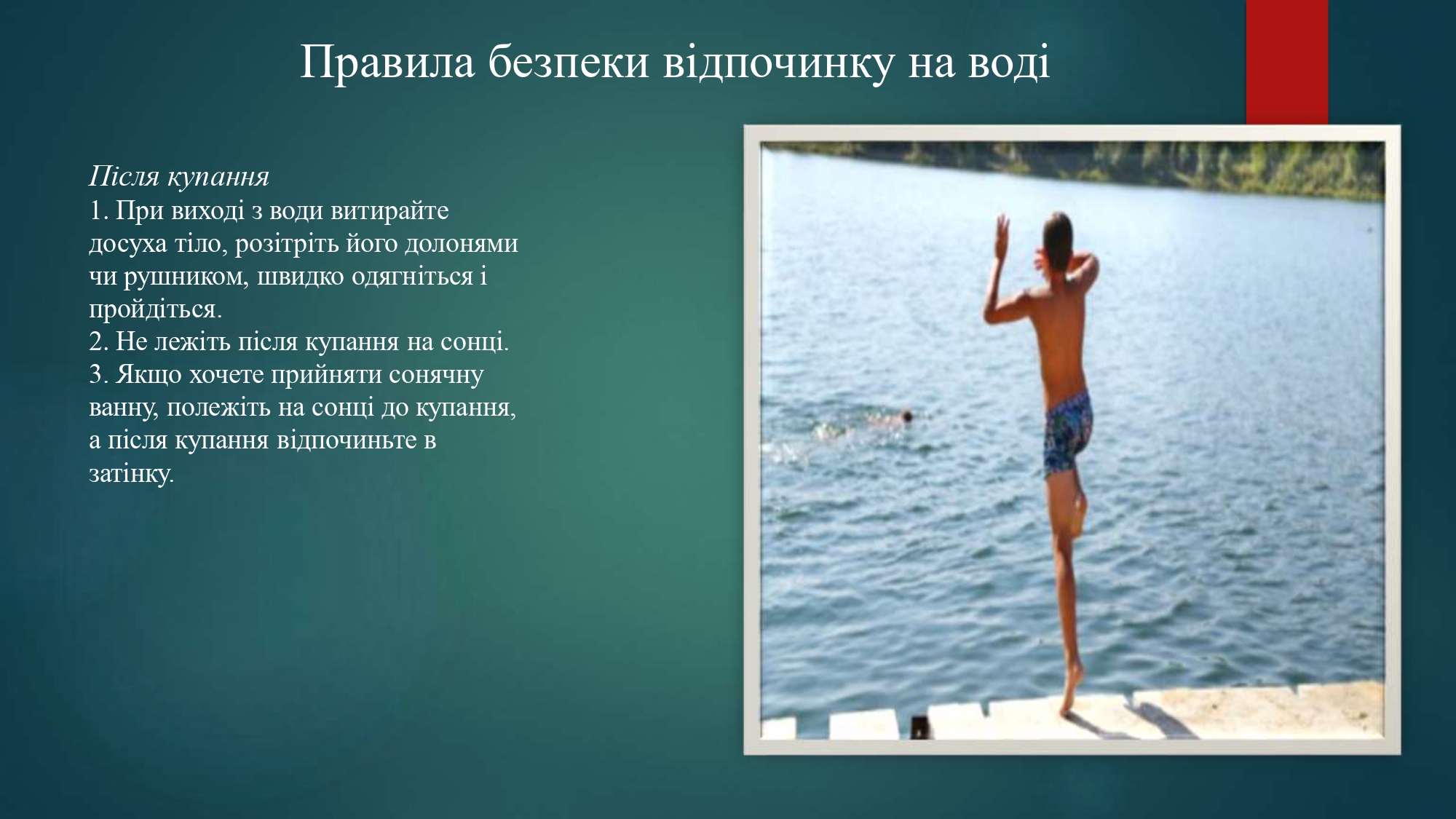 Правила безпеки відпочинку на воді

Після купання
1. При виході з води витирайте досуха тіло, розітріть його долонями чи рушником, швидко одягніться і пройдіться.
2. Не лежіть після купання на сонці.
3. Якщо хочете прийняти сонячну ванну, полежіть на сонці до купання, а після купання відпочиньте в затінку.